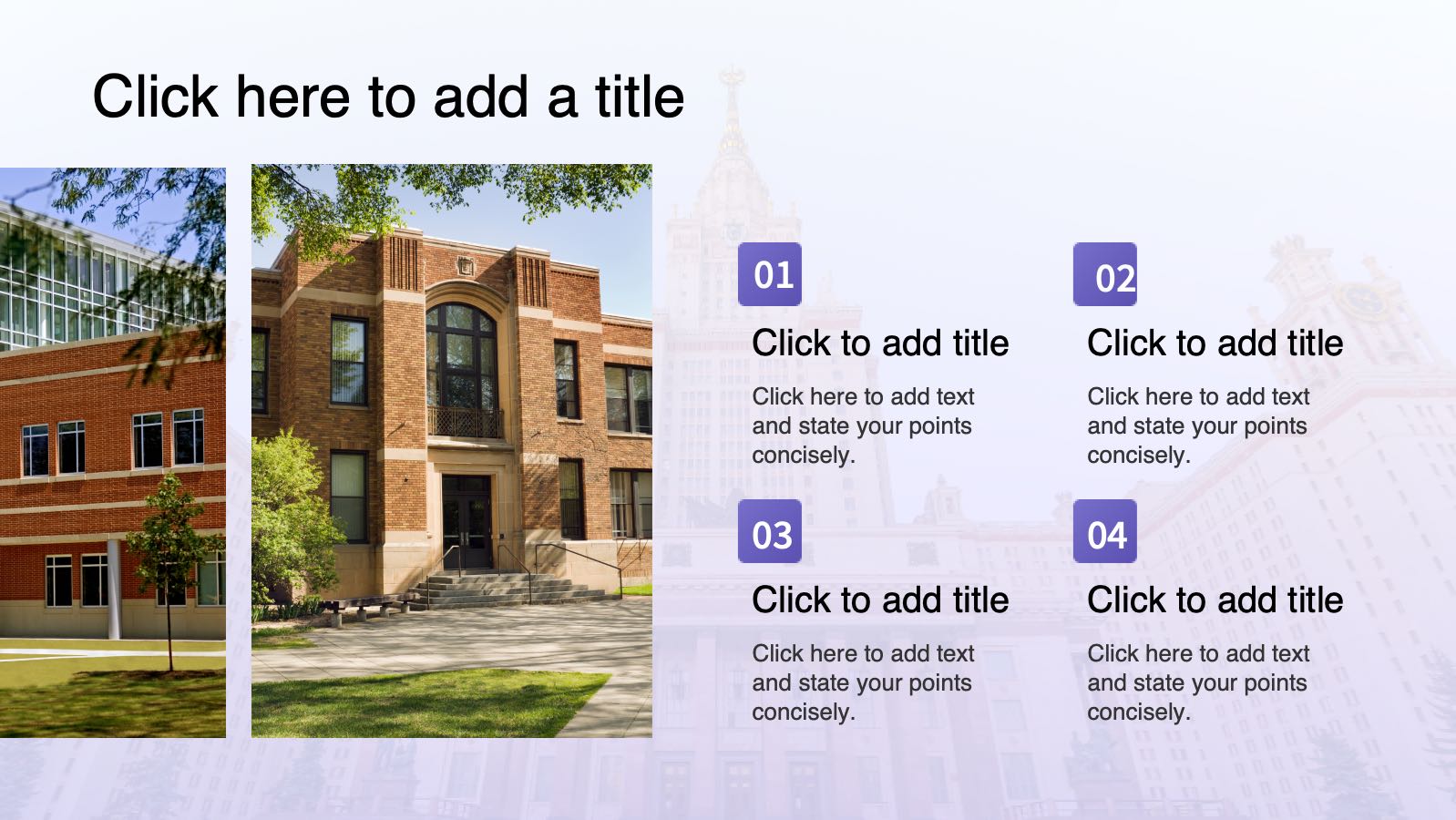 Click here to add a title

01

Click to add title

Click here to add text and state your points concisely.

02

Click to add title

Click here to add text and state your points concisely.

03

Click to add title

Click here to add text and state your points concisely.

04

Click to add title

Click here to add text and state your points concisely.